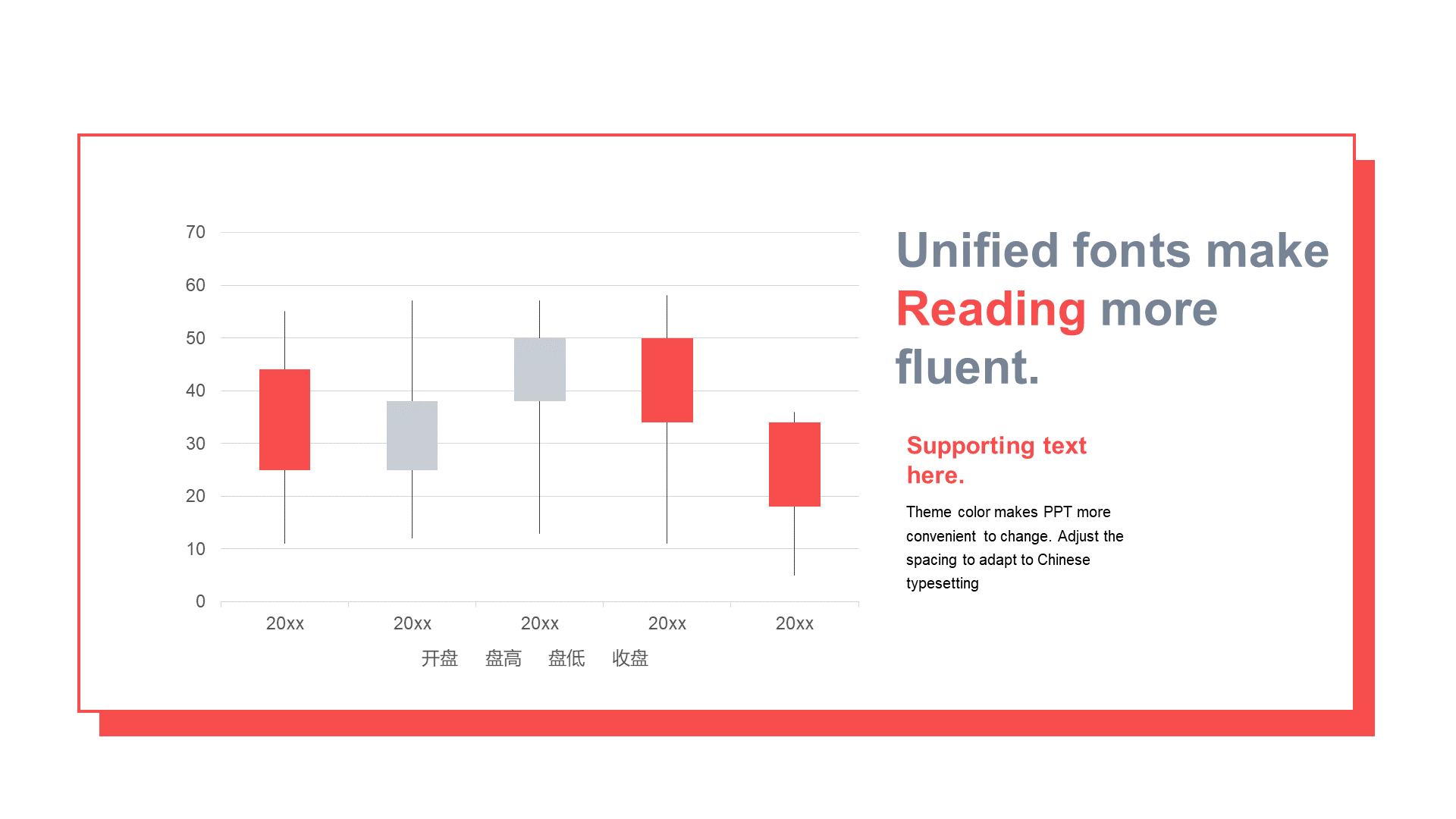 70
60
50
40
30
20
10
0

20xx 20xx 20xx 20xx 20xx

开盘 盘高 盘低 收盘

Unified fonts make Reading more fluent.

Supporting text here.

Theme color makes PPT more convenient to change. Adjust the spacing to adapt to Chinese typesetting